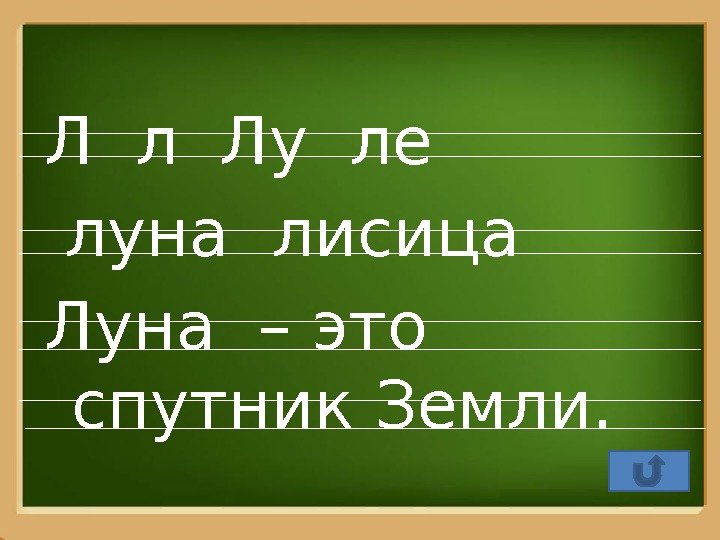 Л л Лу ле

луна лисица

Луна – это спутник Земли.